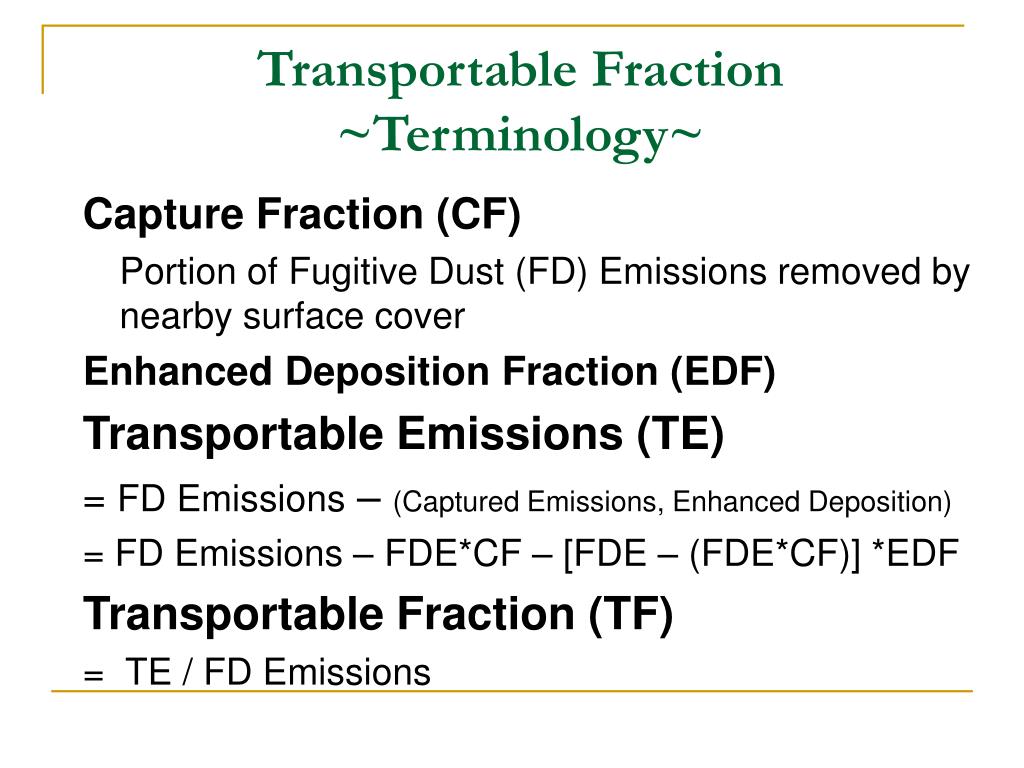 Transportable Fraction
~Terminology~

Capture Fraction (CF)

Portion of Fugitive Dust (FD) Emissions removed by nearby surface cover

Enhanced Deposition Fraction (EDF)

Transportable Emissions (TE)

= FD Emissions – (Captured Emissions, Enhanced Deposition)

= FD Emissions – FDE*CF – [FDE – (FDE*CF)] *EDF

Transportable Fraction (TF)

= TE / FD Emissions